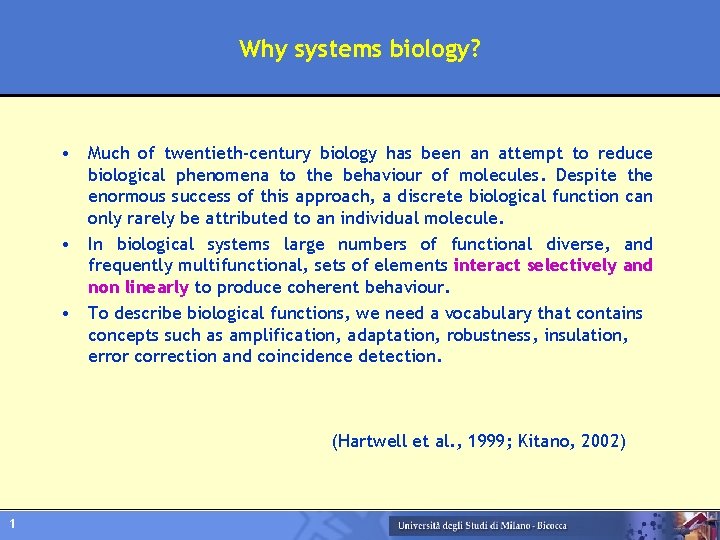 Why systems biology?

• Much of twentieth-century biology has been an attempt to reduce biological phenomena to the behaviour of molecules. Despite the enormous success of this approach, a discrete biological function can only rarely be attributed to an individual molecule.
• In biological systems large numbers of functional diverse, and frequently multifunctional, sets of elements interact selectively and non linearly to produce coherent behaviour.
• To describe biological functions, we need a vocabulary that contains concepts such as amplification, adaptation, robustness, insulation, error correction and coincidence detection.

(Hartwell et al., 1999; Kitano, 2002)

1

Università degli Studi di Milano - Bicocca